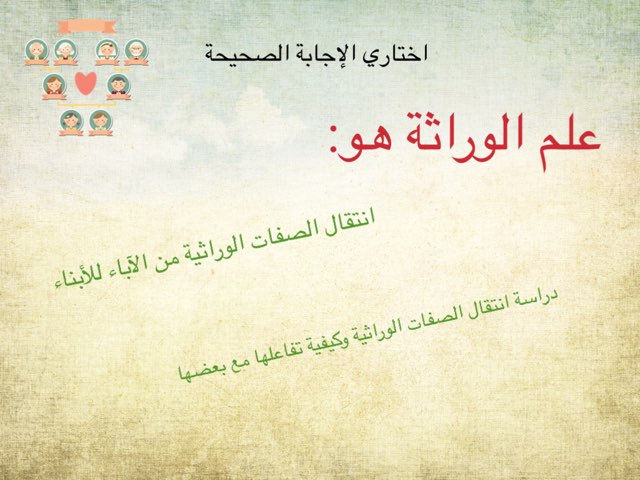 اختاري الإجابة الصحيحة

علم الوراثة هو:

انتقال الصفات الوراثية من الآباء للأبناء

دراسة انتقال الصفات الوراثية وكيفية تفاعلها مع بعضها